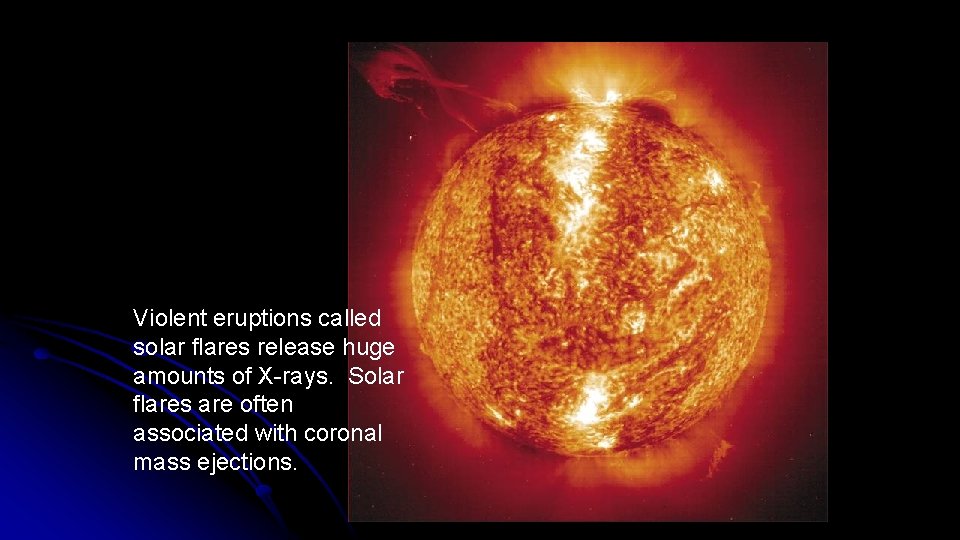 Violent eruptions called solar flares release huge amounts of X-rays.  Solar flares are often associated with coronal mass ejections.